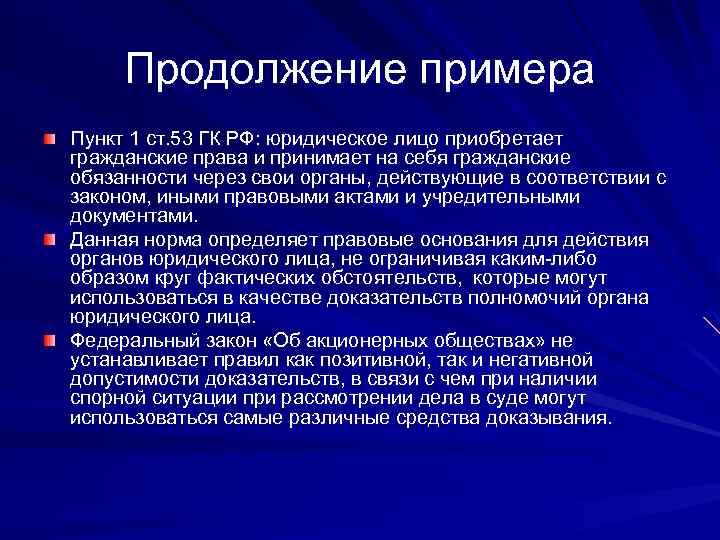 Продолжение примера

Пункт 1 ст.53 ГК РФ: юридическое лицо приобретает гражданские права и принимает на себя гражданские обязанности через свои органы, действующие в соответствии с законом, иными правовыми актами и учредительными документами.

Данная норма определяет правовые основания для действия органов юридического лица, не ограничивая каким-либо образом круг фактических обстоятельств, которые могут использоваться в качестве доказательств полномочий органа юридического лица.

Федеральный закон «Об акционерных обществах» не устанавливает правил как позитивной, так и негативной допустимости доказательств, в связи с чем при наличии спорной ситуации при рассмотрении дела в суде могут использоваться самые различные средства доказывания.